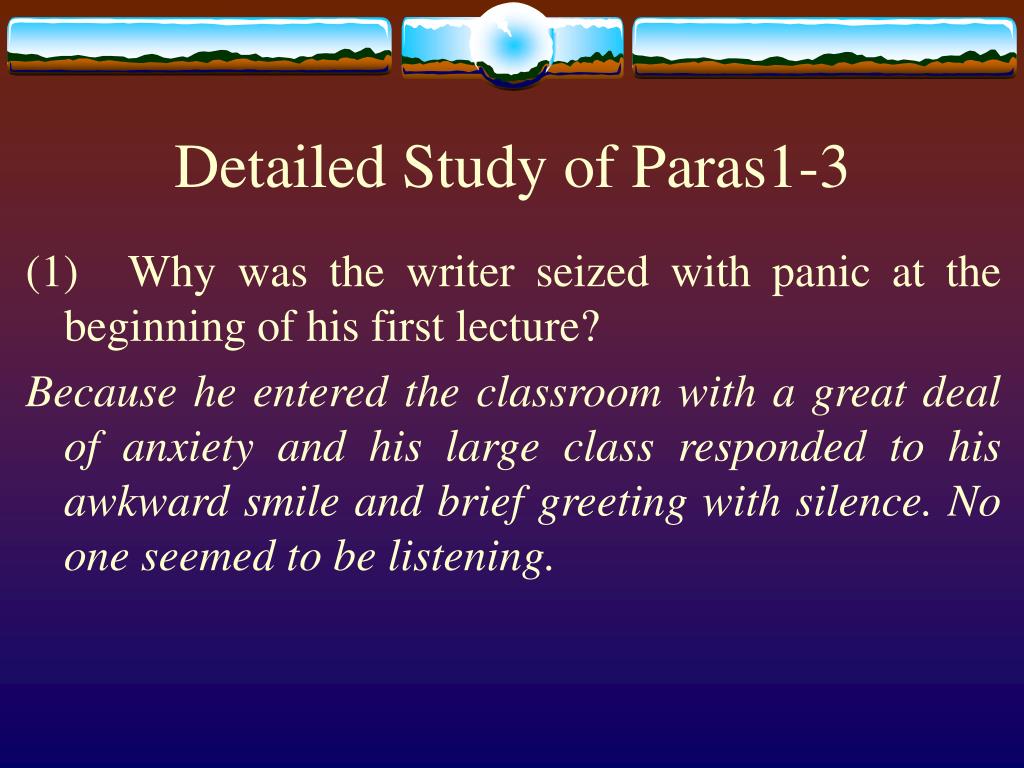 Detailed Study of Paras1-3

(1) Why was the writer seized with panic at the beginning of his first lecture?

Because he entered the classroom with a great deal of anxiety and his large class responded to his awkward smile and brief greeting with silence. No one seemed to be listening.